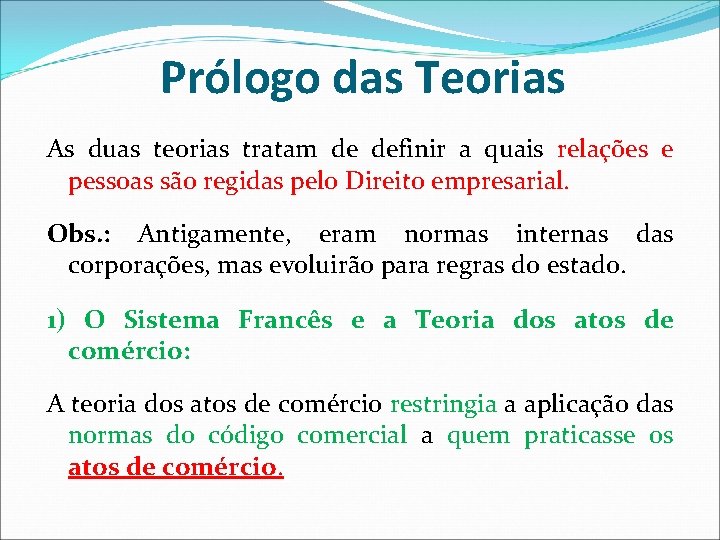 Prólogo das Teorias

As duas teorias tratam de definir a quais relações e pessoas são regidas pelo Direito empresarial.

Obs.: Antigamente, eram normas internas das corporações, mas evoluirão para regras do estado.

1) O Sistema Francês e a Teoria dos atos de comércio:

A teoria dos atos de comércio restringia a aplicação das normas do código comercial a quem praticasse os atos de comércio.